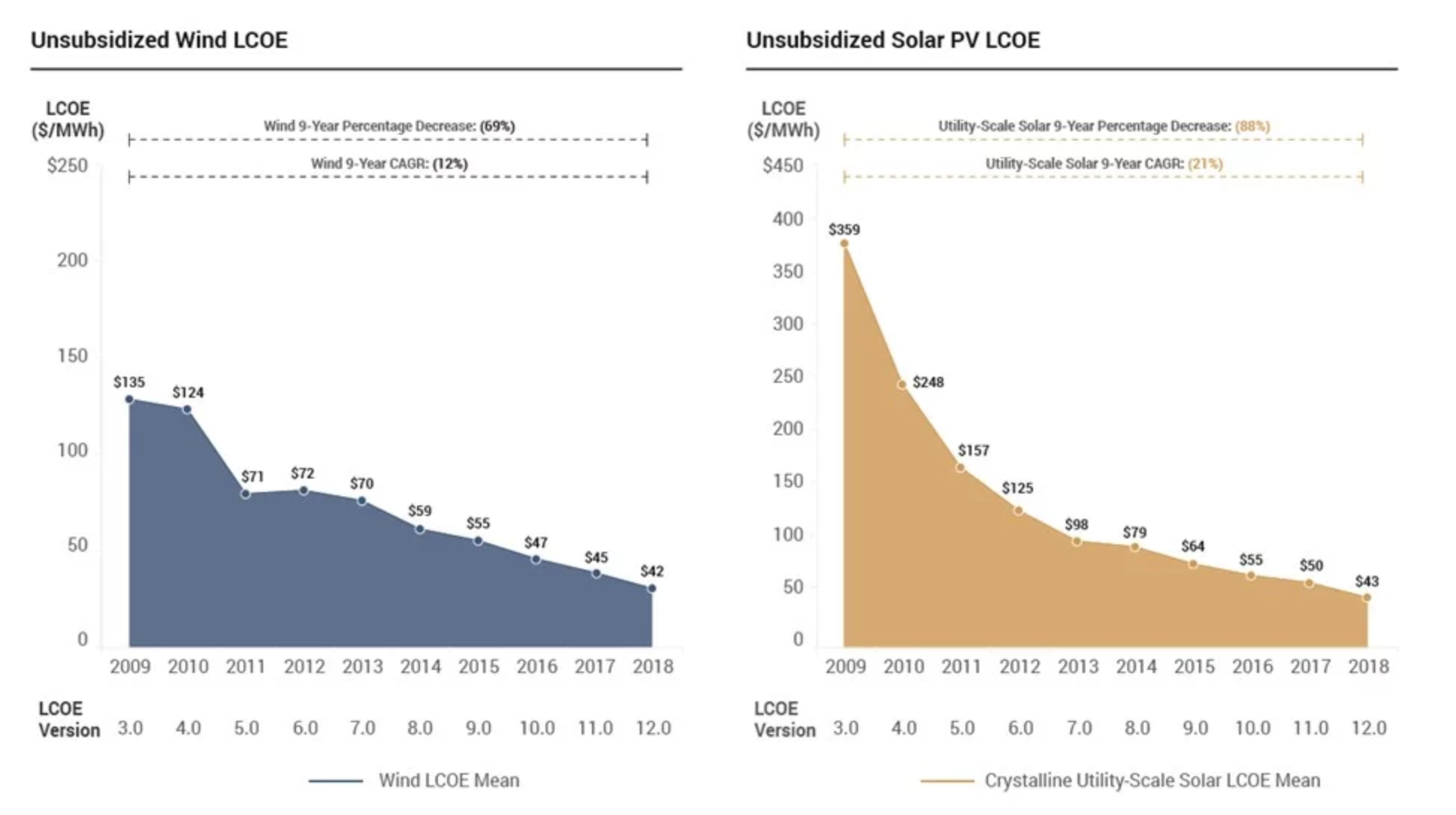 Unsubsidized Wind LCOE

LCOE ($/MWh)

Wind 9-Year Percentage Decrease: (69%)

Wind 9-Year CAGR: (12%)

$250
200
150
100
50
0

$135 $124 $71 $72 $70 $59 $55 $47 $45 $42

2009 2010 2011 2012 2013 2014 2015 2016 2017 2018

LCOE Version 3.0 4.0 5.0 6.0 7.0 8.0 9.0 10.0 11.0 12.0

Wind LCOE Mean

Unsubsidized Solar PV LCOE

LCOE ($/MWh)

Utility-Scale Solar 9-Year Percentage Decrease: (88%)

Utility-Scale Solar 9-Year CAGR: (21%)

$450
400
350
300
250
200
150
100
50
0

$359 $248 $157 $125 $98 $79 $64 $55 $50 $43

2009 2010 2011 2012 2013 2014 2015 2016 2017 2018

LCOE Version 3.0 4.0 5.0 6.0 7.0 8.0 9.0 10.0 11.0 12.0

Crystalline Utility-Scale Solar LCOE Mean